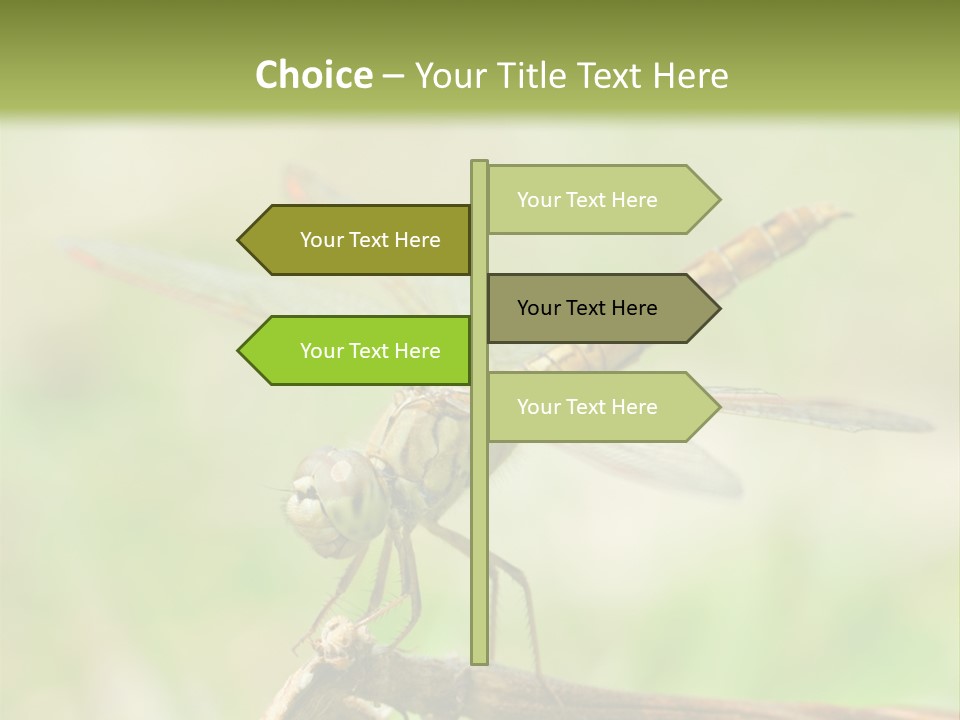 Choice – Your Title Text Here

Your Text Here

Your Text Here

Your Text Here

Your Text Here

Your Text Here